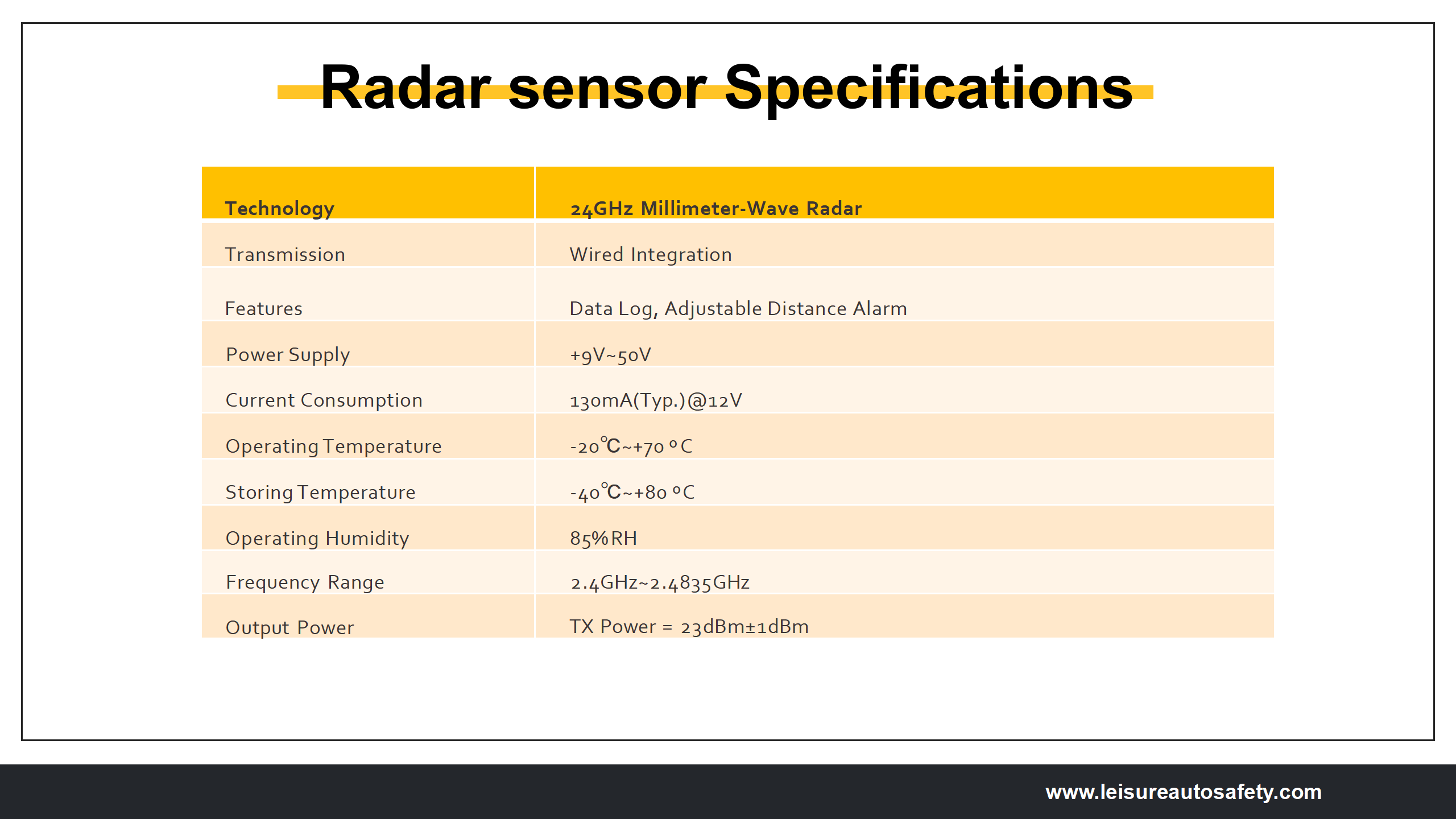 Radar sensor Specifications

| Technology | 24GHz Millimeter-Wave Radar |
|---|---|
| Transmission | Wired Integration |
| Features | Data Log, Adjustable Distance Alarm |
| Power Supply | +9V~50V |
| Current Consumption | 130mA(Typ.)@12V |
| Operating Temperature | -20℃~+70 °C |
| Storing Temperature | -40℃~+80 °C |
| Operating Humidity | 85%RH |
| Frequency Range | 2.4GHz~2.4835GHz |
| Output Power | TX Power = 23dBm±1dBm |

www.leisureautosafety.com